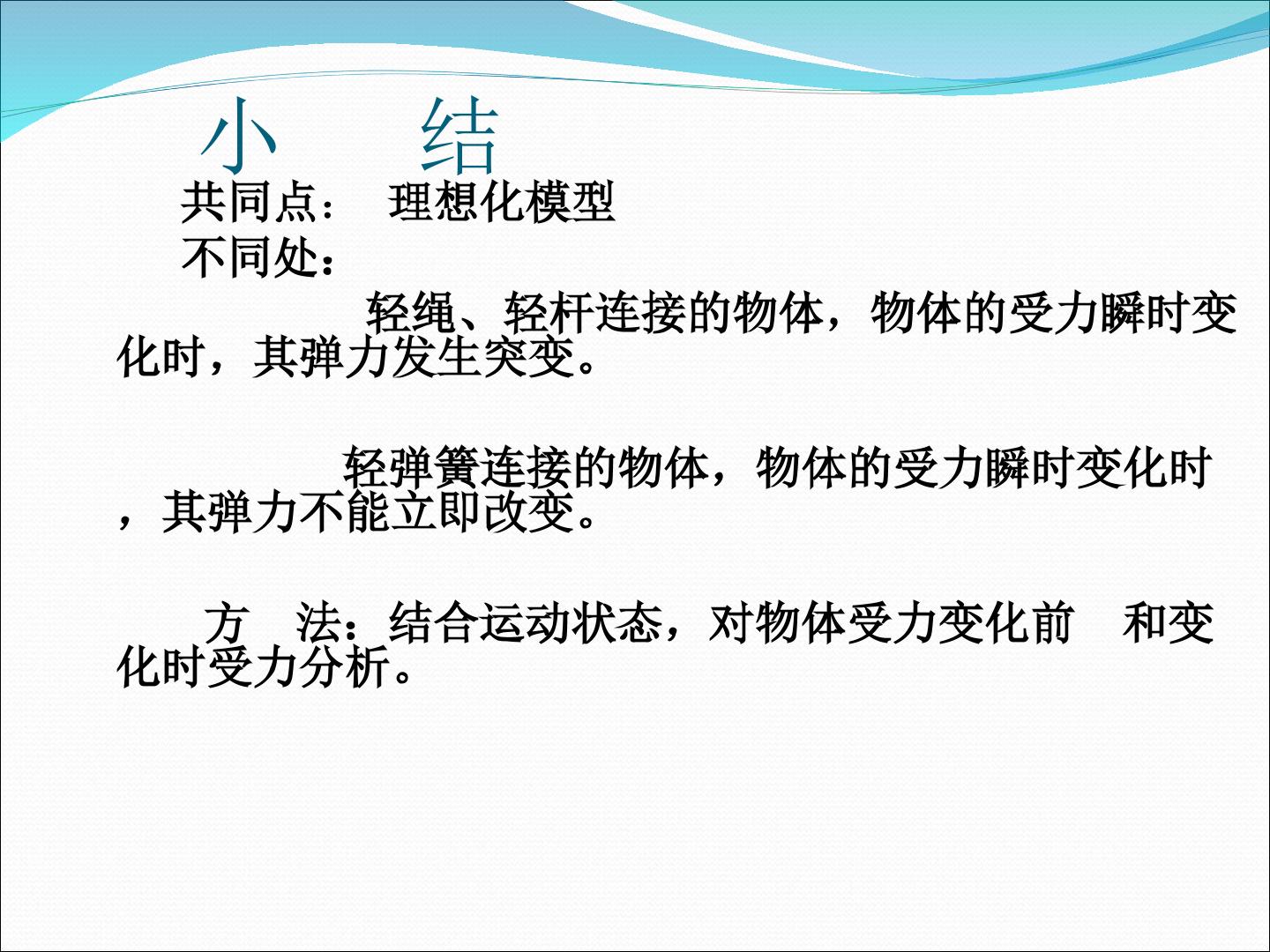 小 结

共同点： 理想化模型

不同处：

轻绳、轻杆连接的物体，物体的受力瞬时变化时，其弹力发生突变。

轻弹簧连接的物体，物体的受力瞬时变化时，其弹力不能立即改变。

方 法：结合运动状态，对物体受力变化前 和变化时受力分析。